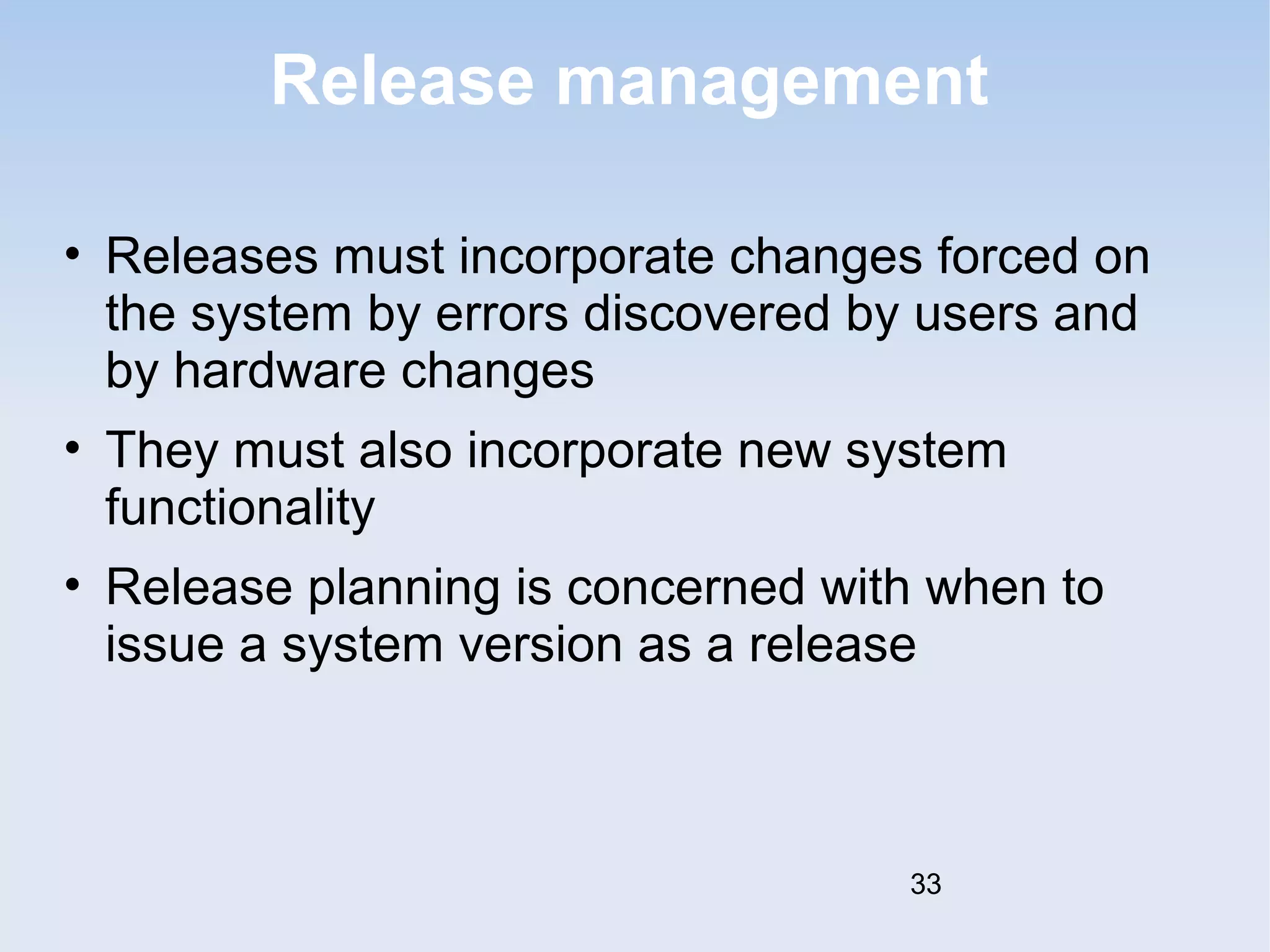 Release management

• Releases must incorporate changes forced on the system by errors discovered by users and by hardware changes

• They must also incorporate new system functionality

• Release planning is concerned with when to issue a system version as a release

33